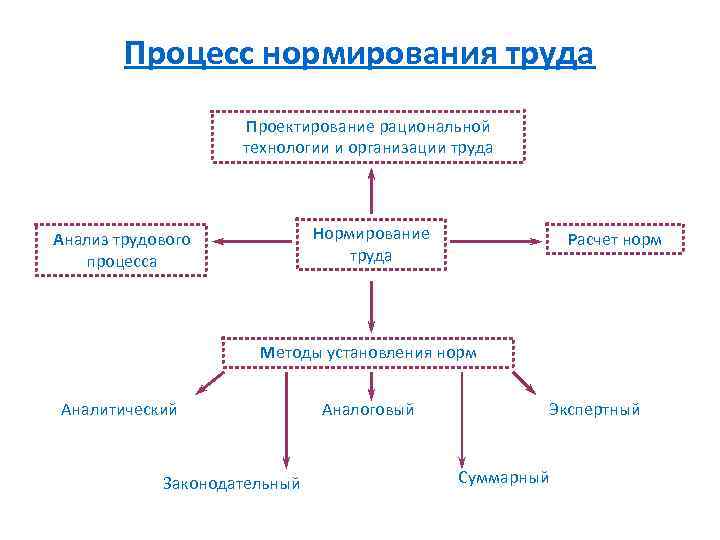 Процесс нормирования труда

Проектирование рациональной технологии и организации труда

Анализ трудового процесса

Нормирование труда

Расчет норм

Методы установления норм

Аналитический

Аналоговый

Экспертный

Законодательный

Суммарный